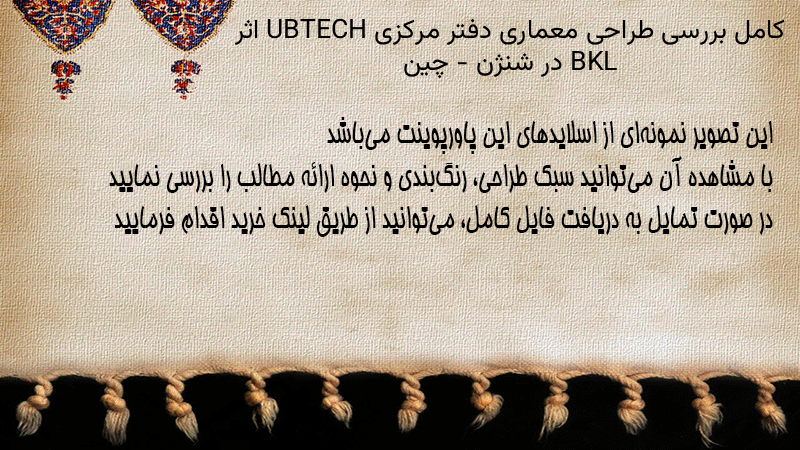 کامل بررسی طراحی معماری دفتر مرکزی UBTECH اثر BKL در شنژن - چین

این تصویر نمونه‌ای از اسلایدهای این پاورپوینت می‌باشد
با مشاهده آن می‌توانید سبک طراحی، رنگ‌بندی و نحوه ارائه مطالب را بررسی نمایید
در صورت تمایل به دریافت فایل کامل، می‌توانید از طریق لینک خرید اقدام فرمایید